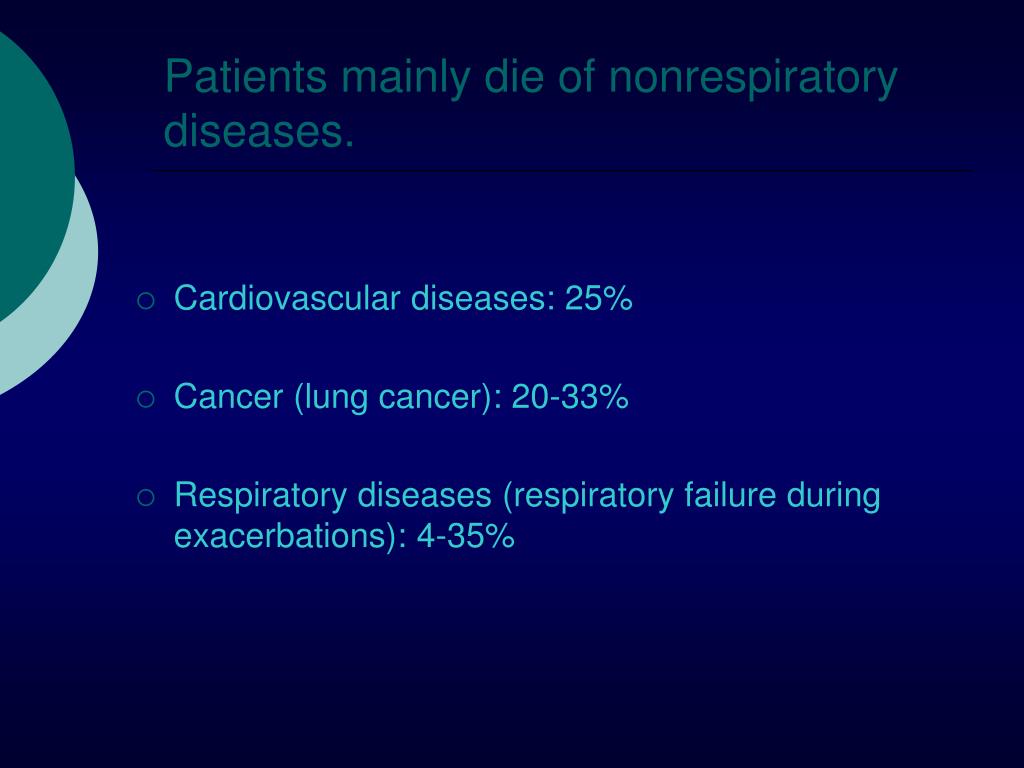 Patients mainly die of nonrespiratory diseases.

○ Cardiovascular diseases: 25%

○ Cancer (lung cancer): 20-33%

○ Respiratory diseases (respiratory failure during exacerbations): 4-35%